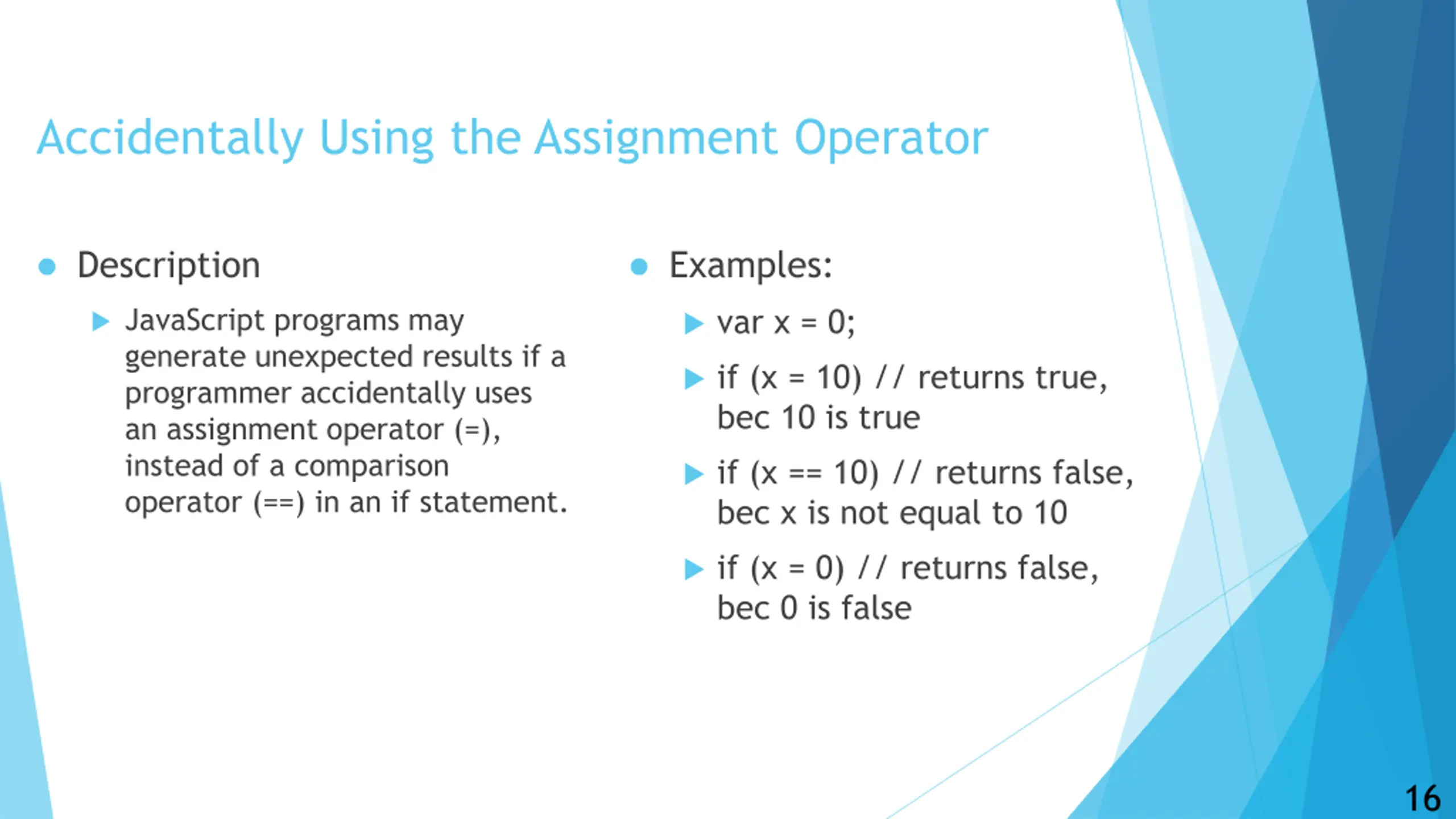 Accidentally Using the Assignment Operator

Description

JavaScript programs may generate unexpected results if a programmer accidentally uses an assignment operator (=), instead of a comparison operator (==) in an if statement.

Examples:

var x = 0;

if (x = 10) // returns true, bec 10 is true

if (x == 10) // returns false, bec x is not equal to 10

if (x = 0) // returns false, bec 0 is false

16